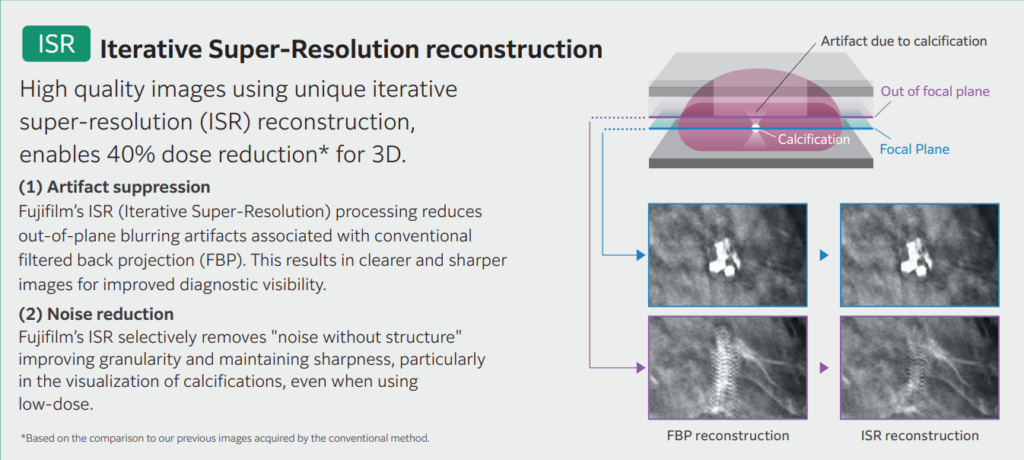 ISR Iterative Super-Resolution reconstruction

High quality images using unique iterative super-resolution (ISR) reconstruction, enables 40% dose reduction* for 3D.

(1) Artifact suppression
Fujifilm's ISR (Iterative Super-Resolution) processing reduces out-of-plane blurring artifacts associated with conventional filtered back projection (FBP). This results in clearer and sharper images for improved diagnostic visibility.

(2) Noise reduction
Fujifilm's ISR selectively removes "noise without structure" improving granularity and maintaining sharpness, particularly in the visualization of calcifications, even when using low-dose.

*Based on the comparison to our previous images acquired by the conventional method.

Artifact due to calcification
Out of focal plane
Calcification
Focal Plane

FBP reconstruction
ISR reconstruction